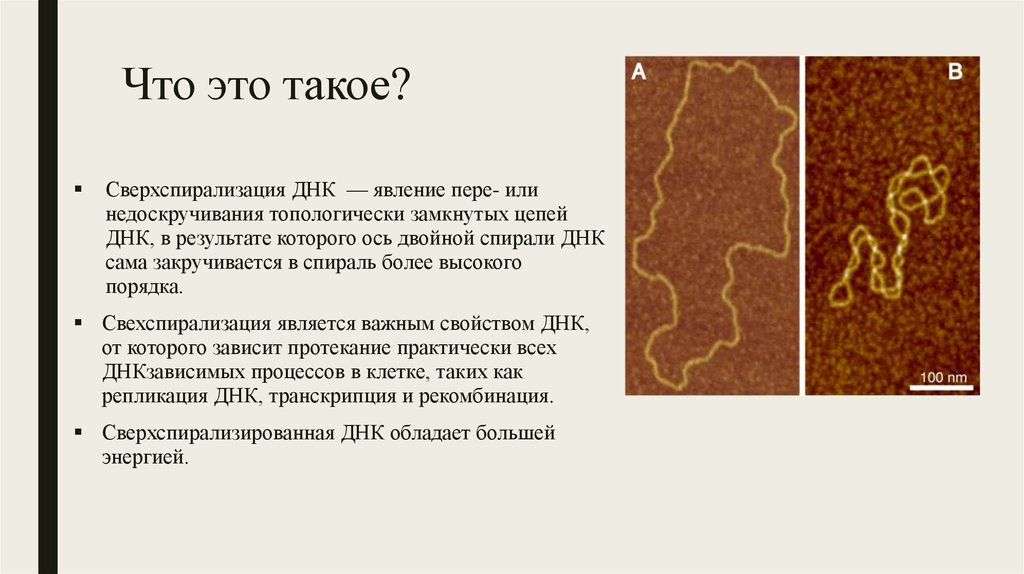 Что это такое?

▪ Сверхспирализация ДНК — явление пере- или недоскручивания топологически замкнутых цепей ДНК, в результате которого ось двойной спирали ДНК сама закручивается в спираль более высокого порядка.

▪ Свехспирализация является важным свойством ДНК, от которого зависит протекание практически всех ДНКзависимых процессов в клетке, таких как репликация ДНК, транскрипция и рекомбинация.

▪ Сверхспирализированная ДНК обладает большей энергией.

A

B

100 nm